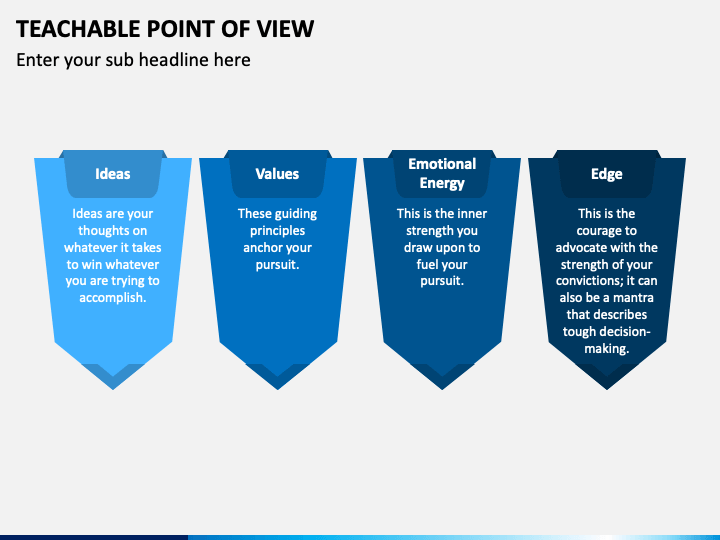 TEACHABLE POINT OF VIEW

Enter your sub headline here

Ideas

Ideas are your thoughts on whatever it takes to win whatever you are trying to accomplish.

Values

These guiding principles anchor your pursuit.

Emotional Energy

This is the inner strength you draw upon to fuel your pursuit.

Edge

This is the courage to advocate with the strength of your convictions; it can also be a mantra that describes tough decision-making.